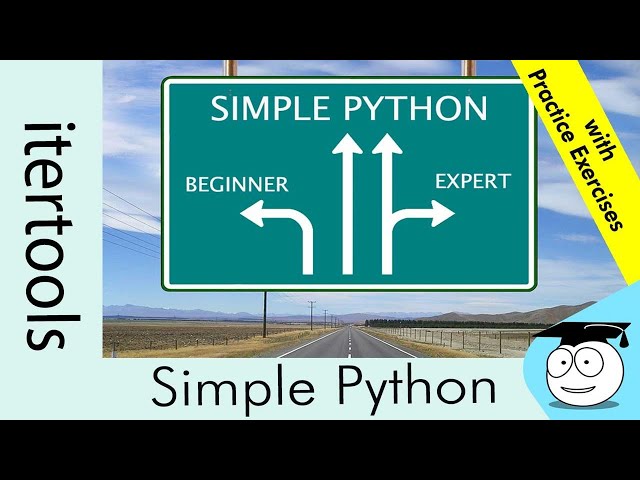 itertools

SIMPLE PYTHON

BEGINNER

EXPERT

with Practice Exercises

Simple Python